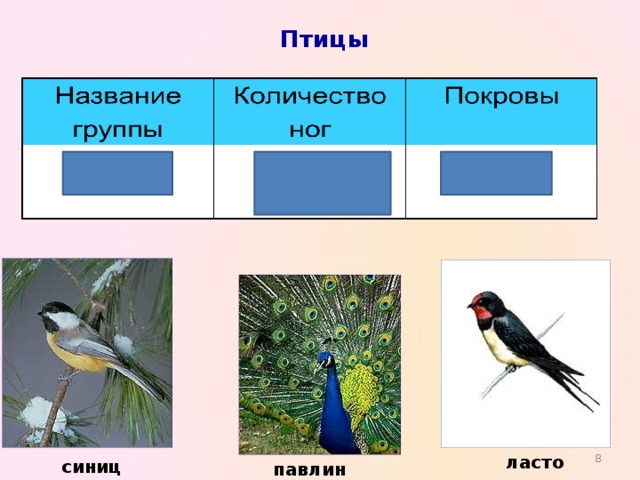 Птицы

| Название группы | Количество ног | Покровы |
|---|---|---|
| | | |

синиц

павлин

ласто

8